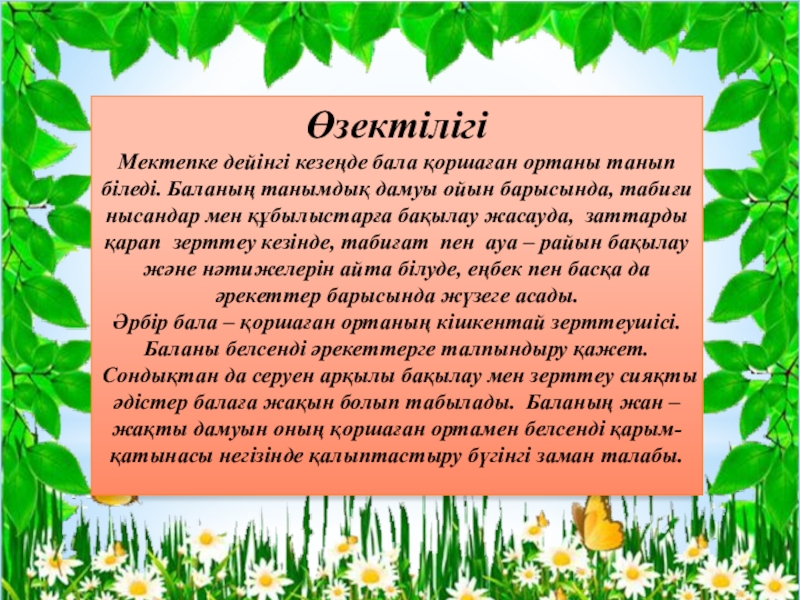 Өзектілігі

Мектепке дейінгі кезеңде бала қоршаған ортаны танып біледі. Баланың танымдық дамуы ойын барысында, табиғи нысандар мен құбылыстарға бақылау жасауда, заттарды қарап зерттеу кезінде, табиғат пен ауа – райын бақылау және нәтижелерін айта білуде, еңбек пен басқа да әрекеттер барысында жүзеге асады.
Әрбір бала – қоршаған ортаның кішкентай зерттеушісі. Баланы белсенді әрекеттерге талпындыру қажет. Сондықтан да серуен арқылы бақылау мен зерттеу сияқты әдістер балаға жақын болып табылады. Баланың жан – жақты дамуын оның қоршаған ортамен белсенді қарым-қатынасы негізінде қалыптастыру бүгінгі заман талабы.